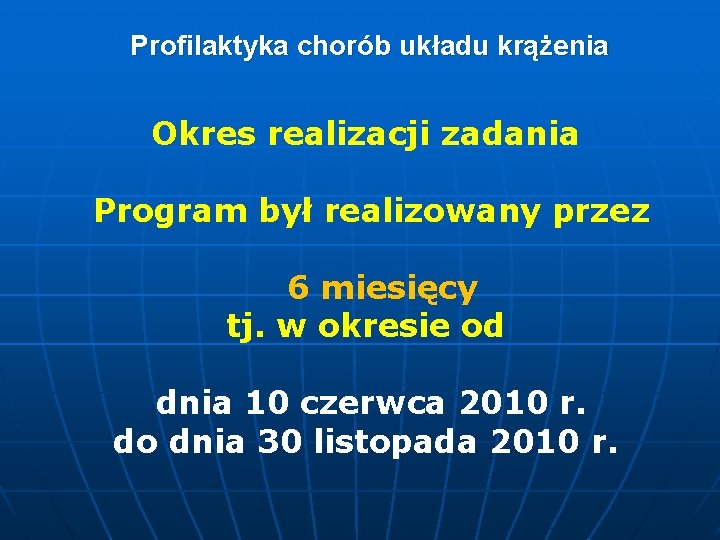 Profilaktyka chorób układu krążenia

Okres realizacji zadania

Program był realizowany przez

6 miesięcy
tj. w okresie od

dnia 10 czerwca 2010 r.
do dnia 30 listopada 2010 r.